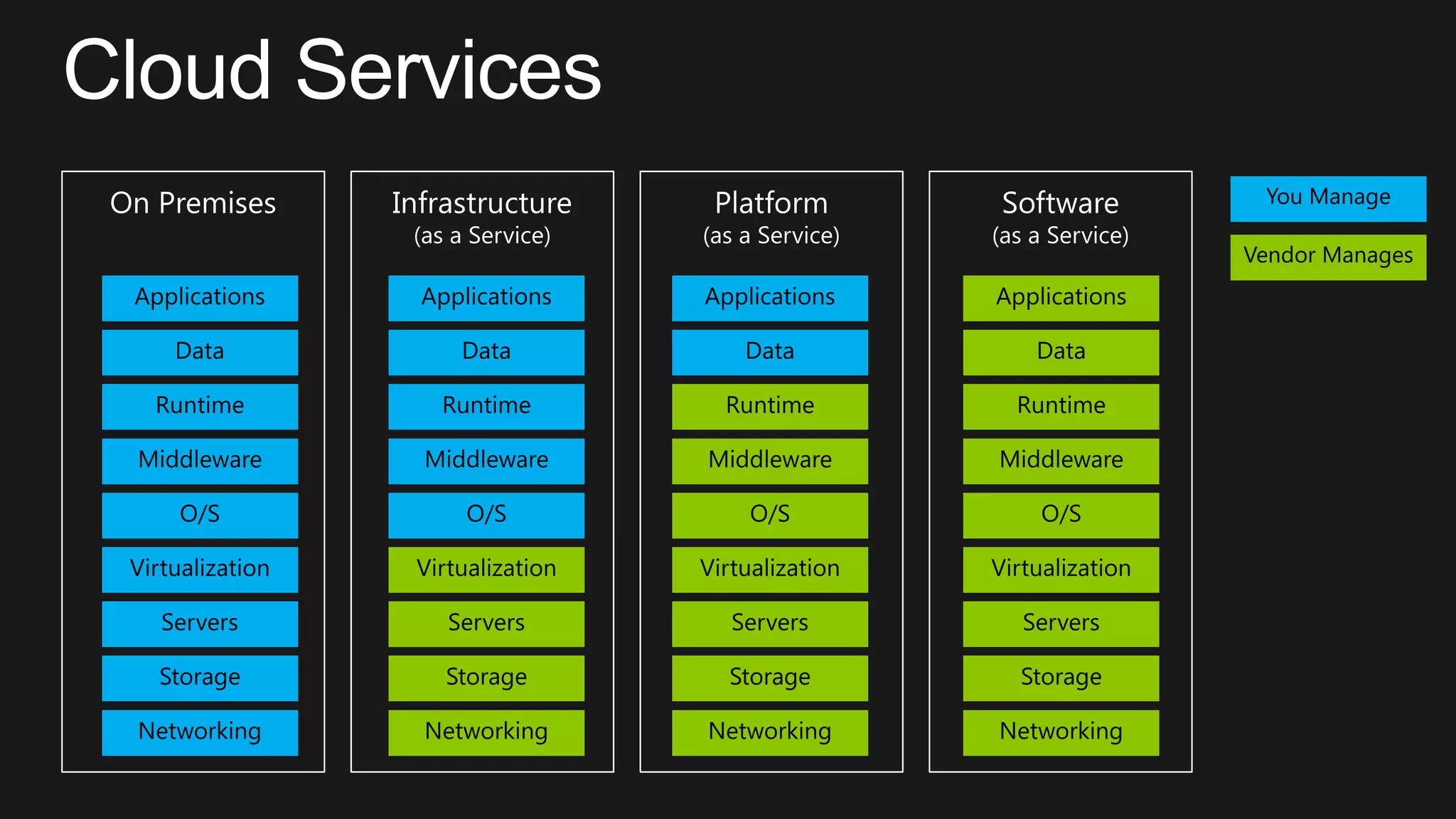 Cloud Services

On Premises

Applications
Data
Runtime
Middleware
O/S
Virtualization
Servers
Storage
Networking

Infrastructure
(as a Service)

Applications
Data
Runtime
Middleware
O/S
Virtualization
Servers
Storage
Networking

Platform
(as a Service)

Applications
Data
Runtime
Middleware
O/S
Virtualization
Servers
Storage
Networking

Software
(as a Service)

Applications
Data
Runtime
Middleware
O/S
Virtualization
Servers
Storage
Networking

You Manage

Vendor Manages